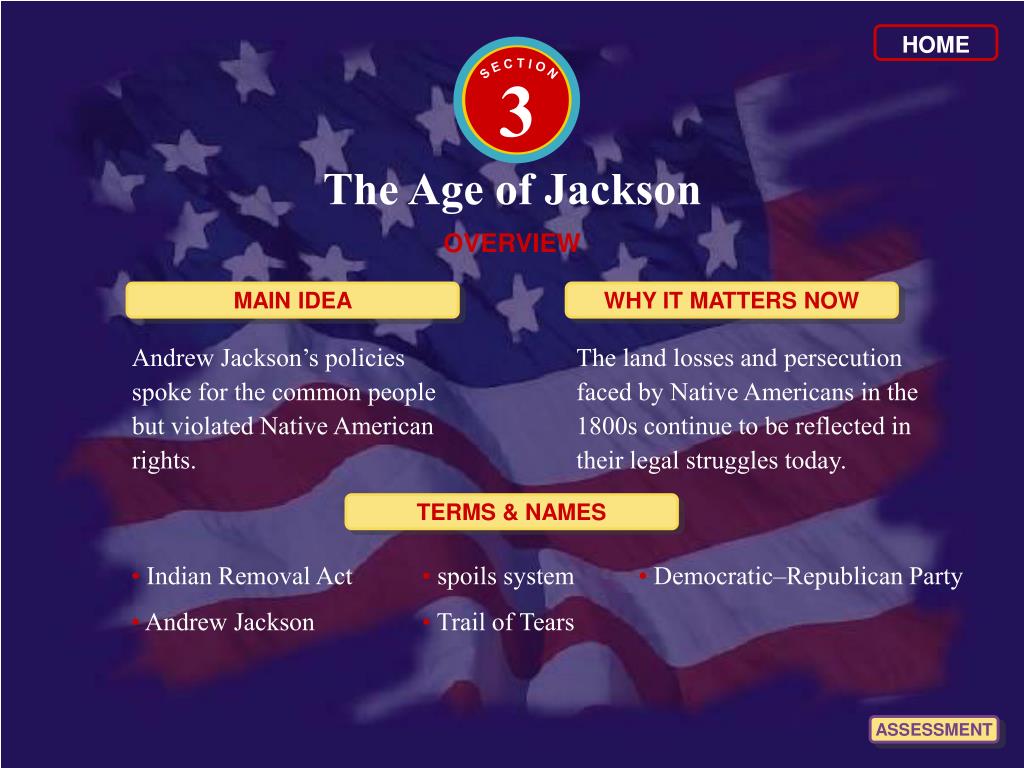 HOME

SECTION
3

The Age of Jackson
OVERVIEW

MAIN IDEA

Andrew Jackson’s policies spoke for the common people but violated Native American rights.

WHY IT MATTERS NOW

The land losses and persecution faced by Native Americans in the 1800s continue to be reflected in their legal struggles today.

TERMS & NAMES

• Indian Removal Act
• Andrew Jackson
• spoils system
• Trail of Tears
• Democratic–Republican Party

ASSESSMENT